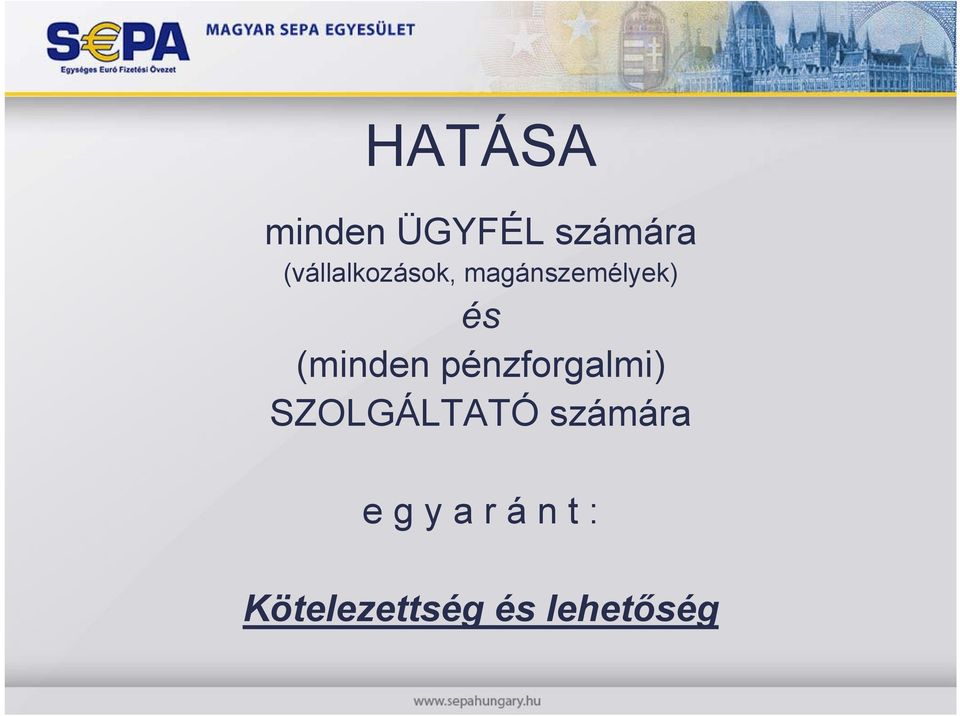 S€PA
Egységes Euró Fizetési Övezet
MAGYAR SEPA EGYESÜLET

HATÁSA

minden ÜGYFÉL számára
(vállalkozások, magánszemélyek)
és
(minden pénzforgalmi)
SZOLGÁLTATÓ számára

e g y a r á n t :

Kötelezettség és lehetőség

www.sepahungary.hu